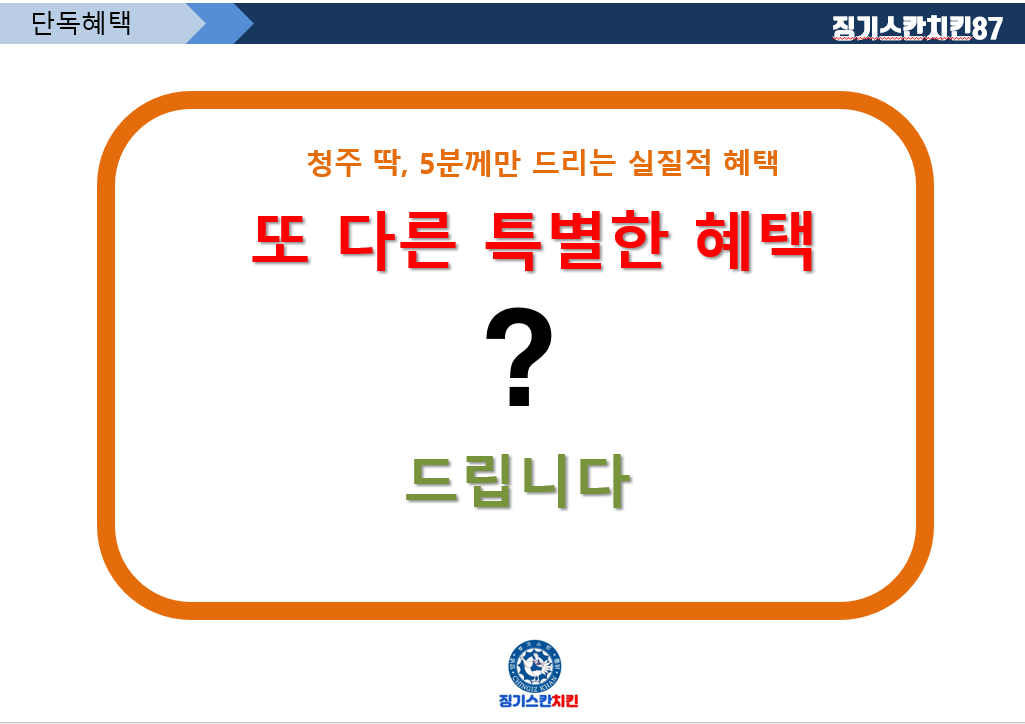 단독혜택

징기스칸치킨87

청주 딱, 5분께만 드리는 실질적 혜택

또 다른 특별한 혜택

?

드립니다

CHINGIZ KHAN

징기스칸치킨